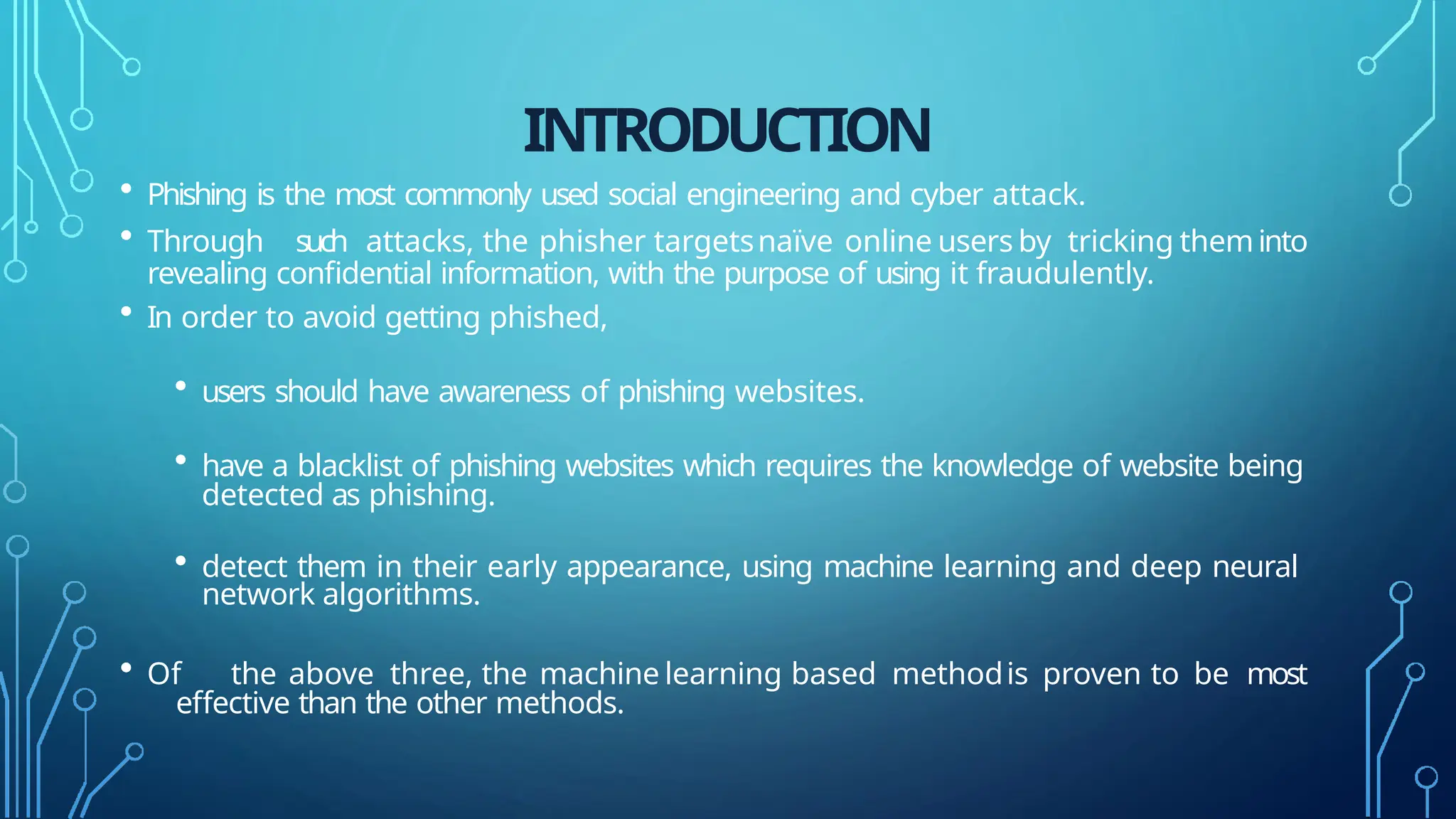 INTRODUCTION

• Phishing is the most commonly used social engineering and cyber attack.

• Through such attacks, the phisher targets naïve online users by tricking them into revealing confidential information, with the purpose of using it fraudulently.

• In order to avoid getting phished,

• users should have awareness of phishing websites.

• have a blacklist of phishing websites which requires the knowledge of website being detected as phishing.

• detect them in their early appearance, using machine learning and deep neural network algorithms.

• Of the above three, the machine learning based method is proven to be most effective than the other methods.